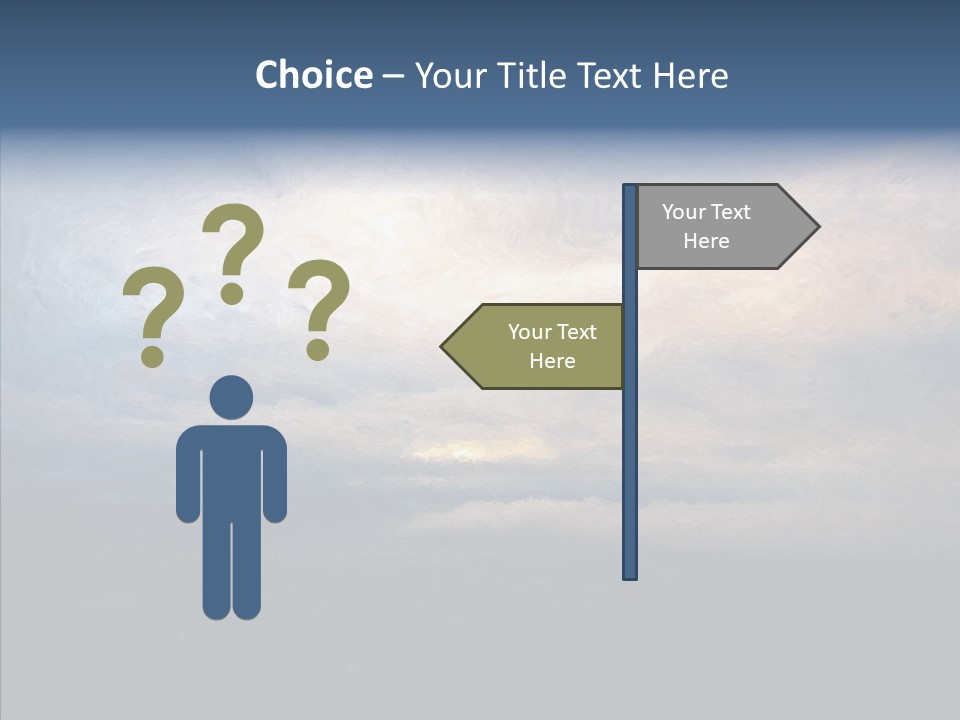 Choice – Your Title Text Here

? ? ?

Your Text Here

Your Text Here